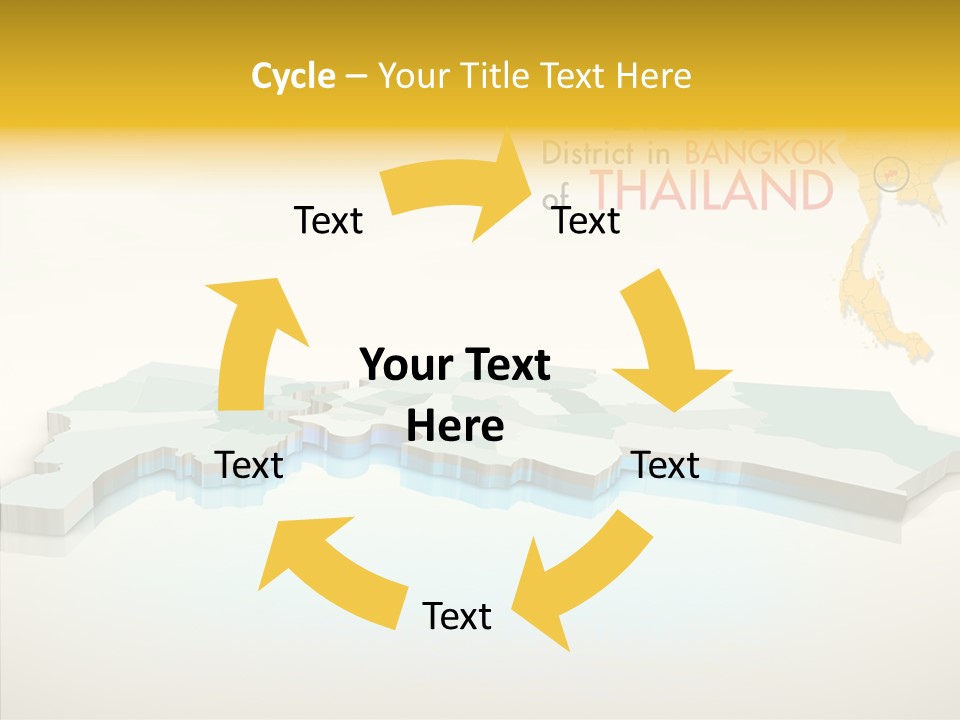 Cycle – Your Title Text Here

District in BANGKOK of THAILAND

Text

Text

Your Text Here

Text

Text

Text